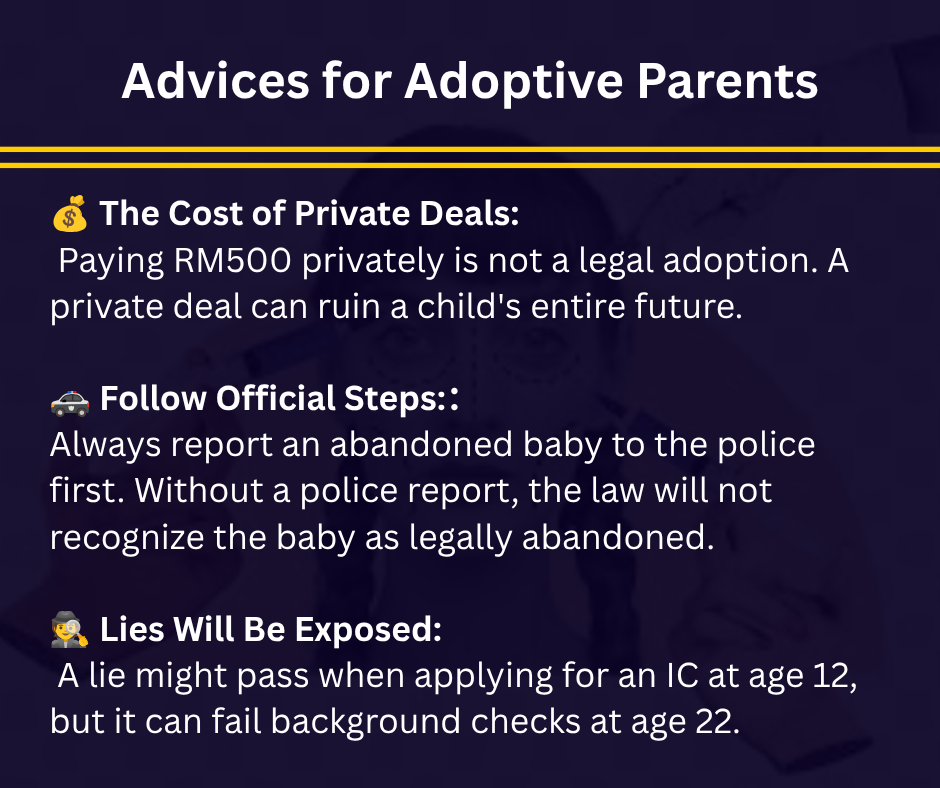 Advices for Adoptive Parents

💰 The Cost of Private Deals:
Paying RM500 privately is not a legal adoption. A private deal can ruin a child's entire future.

🚓 Follow Official Steps::
Always report an abandoned baby to the police first. Without a police report, the law will not recognize the baby as legally abandoned.

🕵️ Lies Will Be Exposed:
A lie might pass when applying for an IC at age 12, but it can fail background checks at age 22.